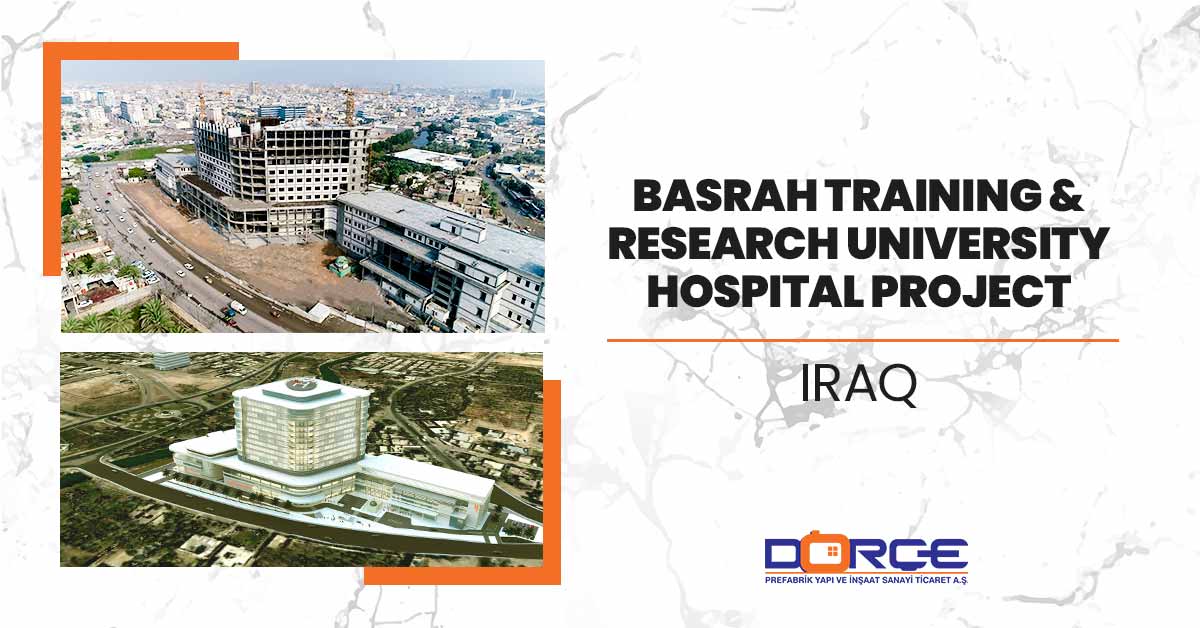 BASRAH TRAINING & RESEARCH UNIVERSITY HOSPITAL PROJECT

IRAQ

DORÇE

PREFABRİK YAPI VE İNŞAAT SANAYİ TİCARET A.Ş.